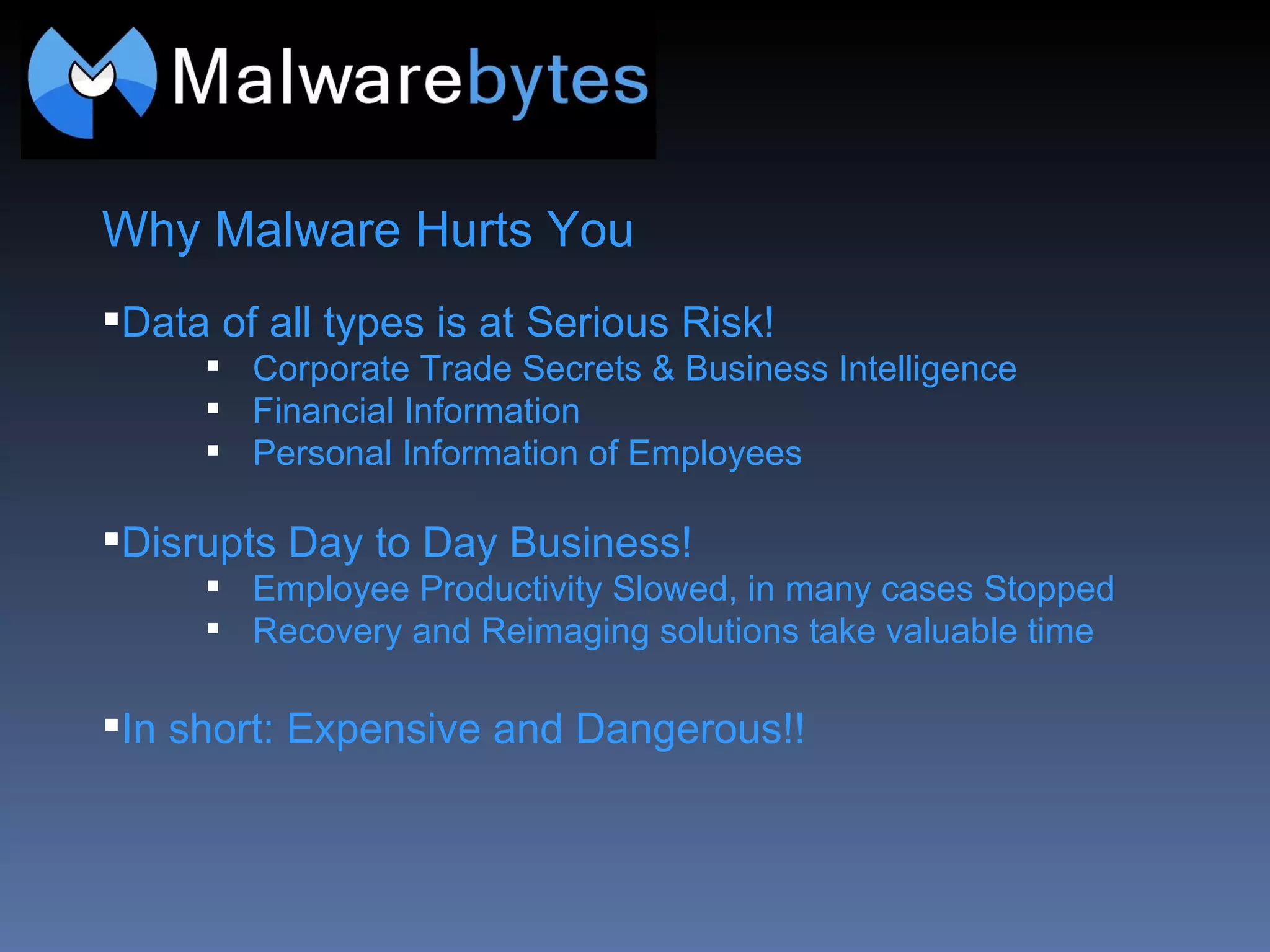 Malwarebytes

Why Malware Hurts You

▪Data of all types is at Serious Risk!
▪ Corporate Trade Secrets & Business Intelligence
▪ Financial Information
▪ Personal Information of Employees

▪Disrupts Day to Day Business!
▪ Employee Productivity Slowed, in many cases Stopped
▪ Recovery and Reimaging solutions take valuable time

▪In short: Expensive and Dangerous!!